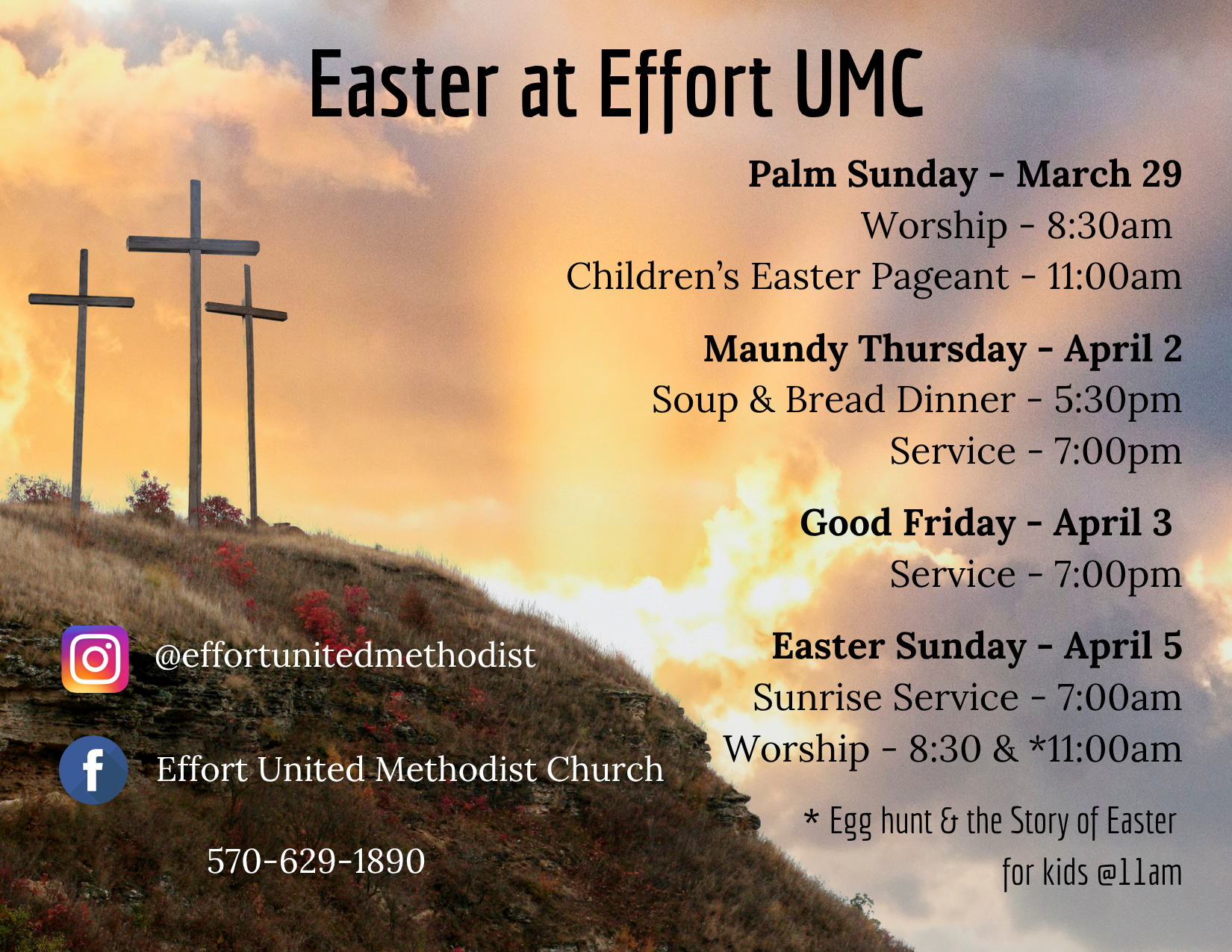 Easter at Effort UMC

Palm Sunday - March 29
Worship - 8:30am
Children's Easter Pageant - 11:00am

Maundy Thursday - April 2
Soup & Bread Dinner - 5:30pm
Service - 7:00pm

Good Friday - April 3
Service - 7:00pm

Easter Sunday - April 5
Sunrise Service - 7:00am
Worship - 8:30 & *11:00am

* Egg hunt & the Story of Easter for kids @11am

@effortunitedmethodist

Effort United Methodist Church

570-629-1890